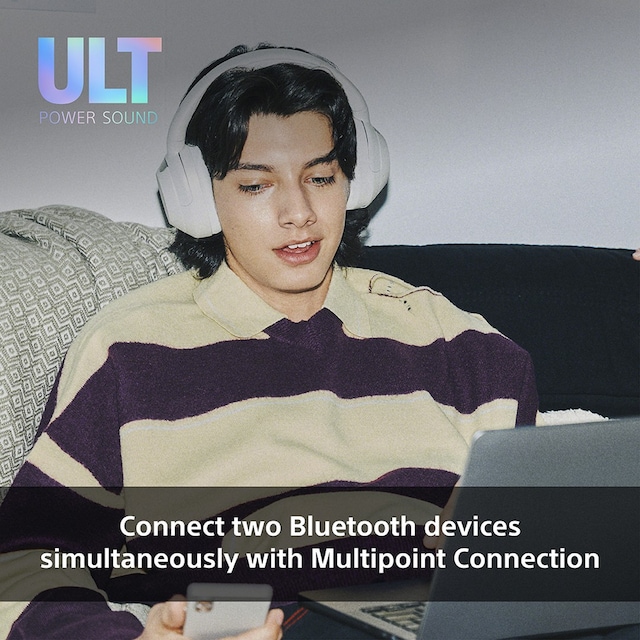 ULT
POWER SOUND

Connect two Bluetooth devices simultaneously with Multipoint Connection